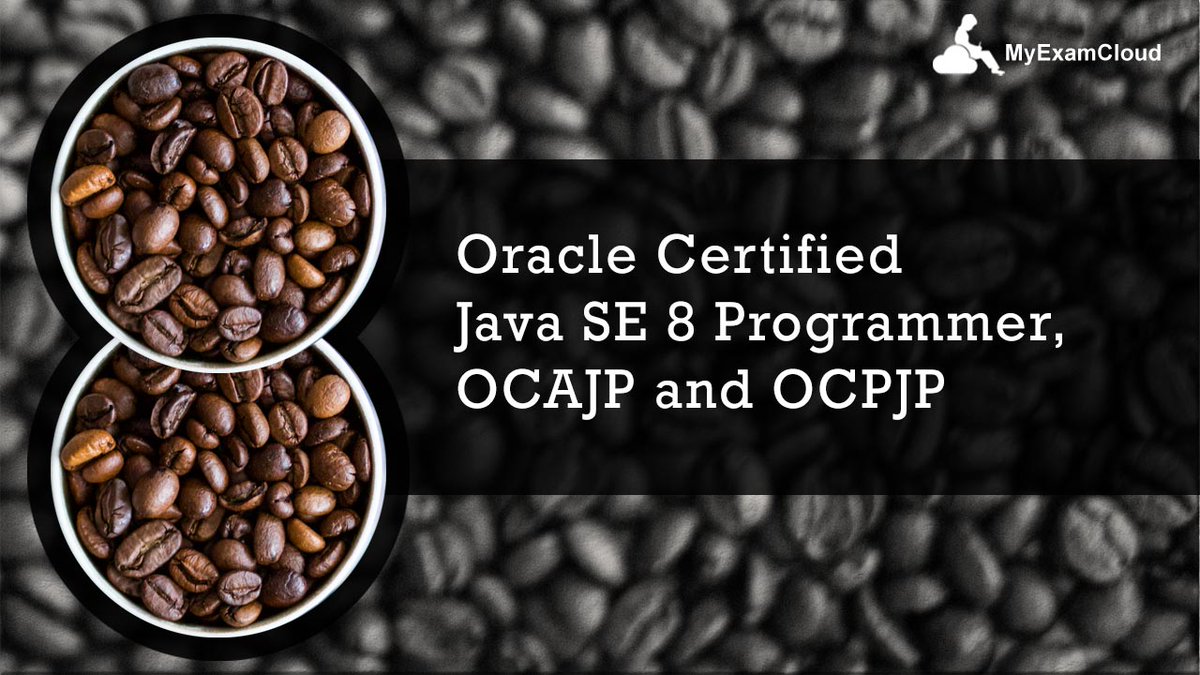 MyExamCloud

Oracle Certified
Java SE 8 Programmer,
OCAJP and OCPJP